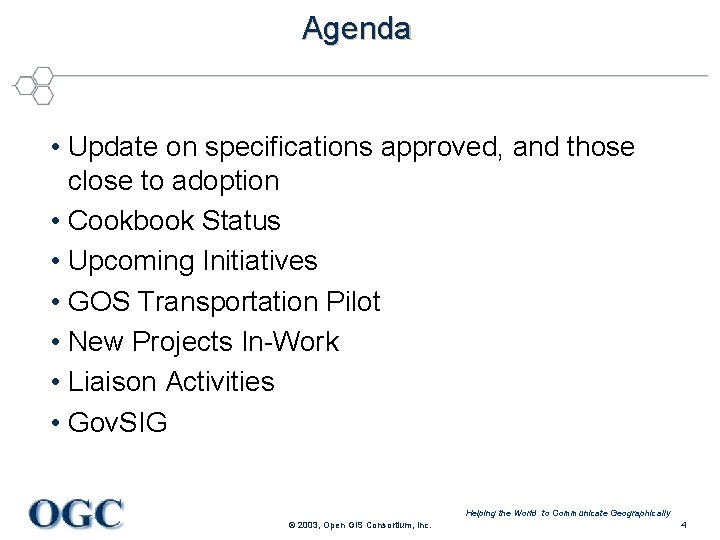 Agenda

• Update on specifications approved, and those close to adoption
• Cookbook Status
• Upcoming Initiatives
• GOS Transportation Pilot
• New Projects In-Work
• Liaison Activities
• GovSIG

OGC

© 2003, Open GIS Consortium, Inc.

Helping the World to Communicate Geographically

4